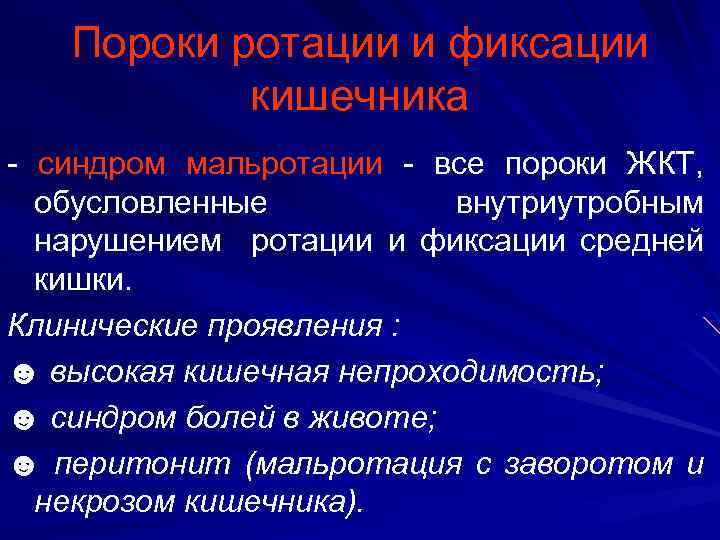 Пороки ротации и фиксации кишечника

- синдром мальротации - все пороки ЖКТ, обусловленные внутриутробным нарушением ротации и фиксации средней кишки.

Клинические проявления :

☻ высокая кишечная непроходимость;

☻ синдром болей в животе;

☻ перитонит (мальротация с заворотом и некрозом кишечника).